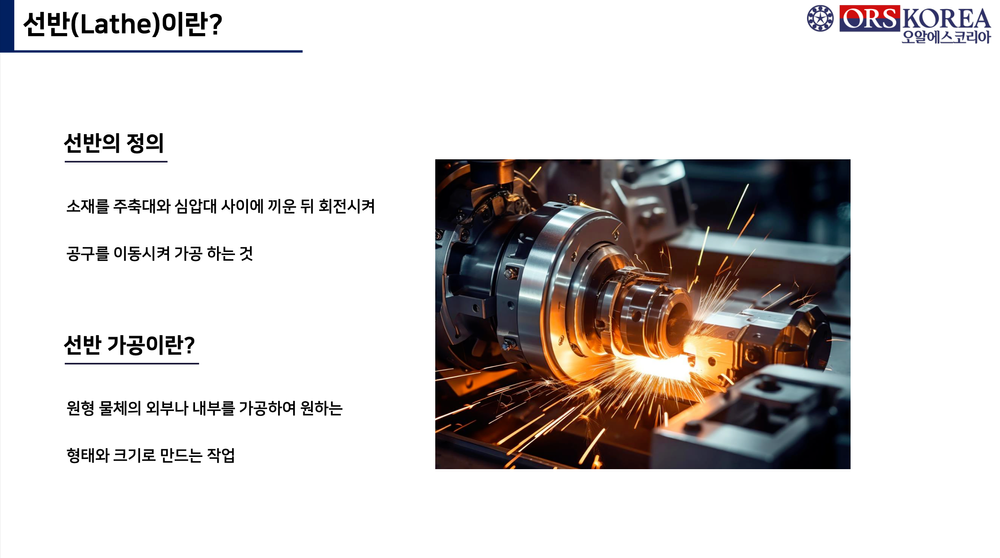 선반(Lathe)이란?

ORS KOREA
오알에스코리아

선반의 정의

소재를 주축대와 심압대 사이에 끼운 뒤 회전시켜

공구를 이동시켜 가공 하는 것

선반 가공이란?

원형 물체의 외부나 내부를 가공하여 원하는

형태와 크기로 만드는 작업